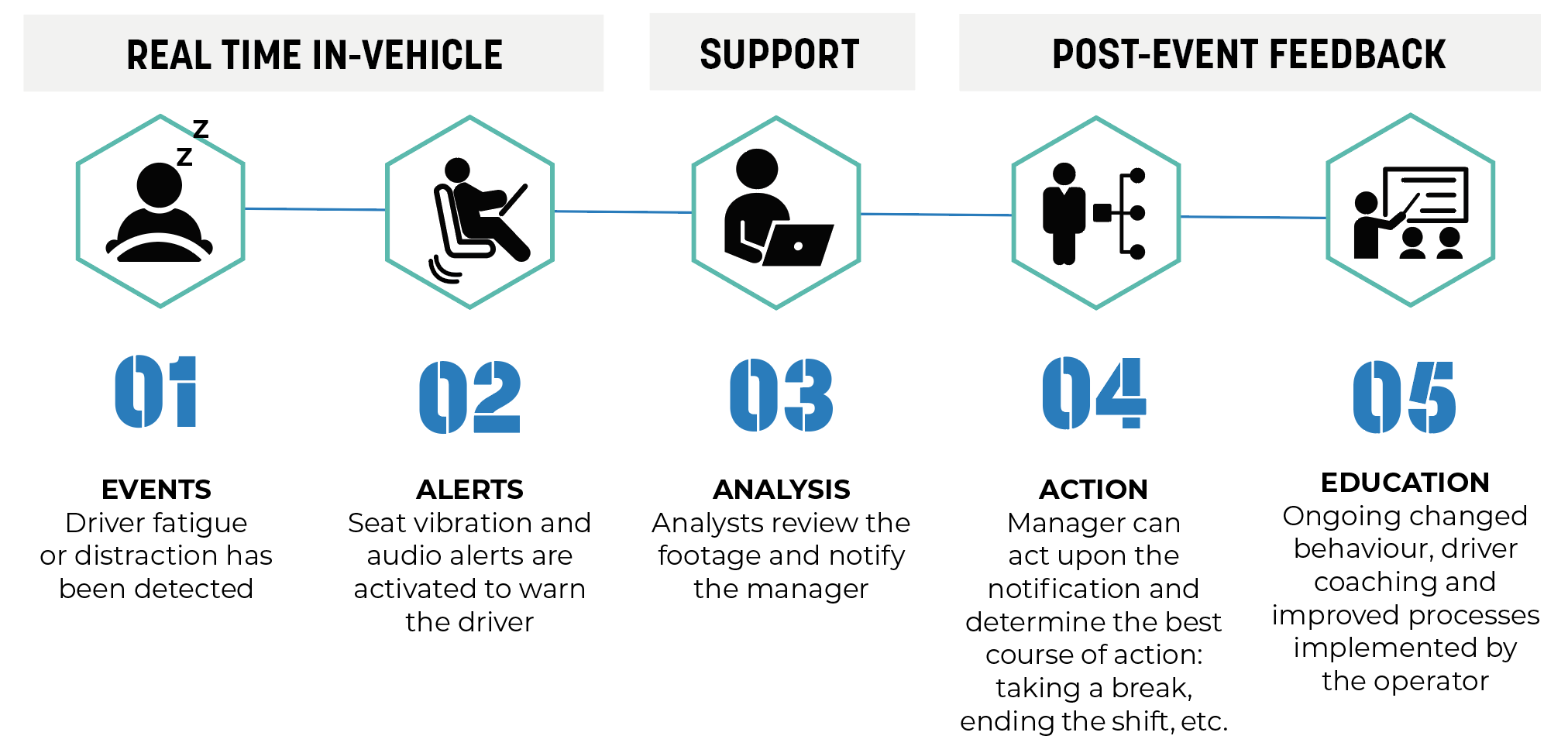 REAL TIME IN-VEHICLE

SUPPORT

POST-EVENT FEEDBACK

Z
Z

01

EVENTS
Driver fatigue or distraction has been detected

02

ALERTS
Seat vibration and audio alerts are activated to warn the driver

03

ANALYSIS
Analysts review the footage and notify the manager

04

ACTION
Manager can act upon the notification and determine the best course of action: taking a break, ending the shift, etc.

05

EDUCATION
Ongoing changed behaviour, driver coaching and improved processes implemented by the operator